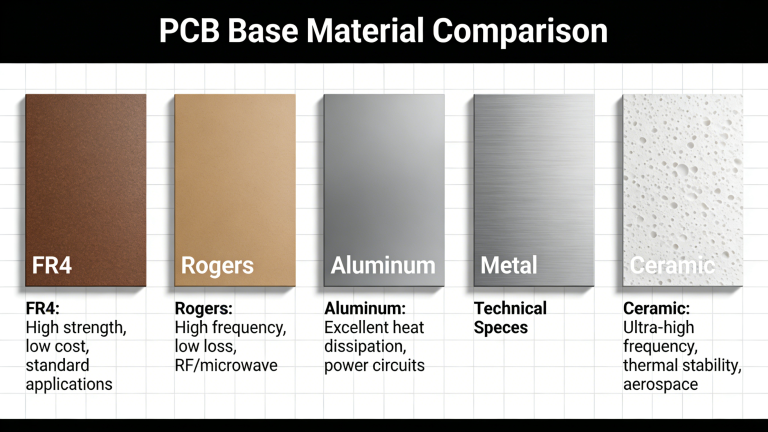 PCB Base Material Comparison

FR4

FR4:
High strength, low cost, standard applications

Rogers

Rogers:
High frequency, low loss, RF/microwave

Aluminum

Aluminum:
Excellent heat dissipation, power circuits

Metal

Technical Speces

Ceramic

Ceramic:
Ultra-high frequency, thermal stability, aerospace